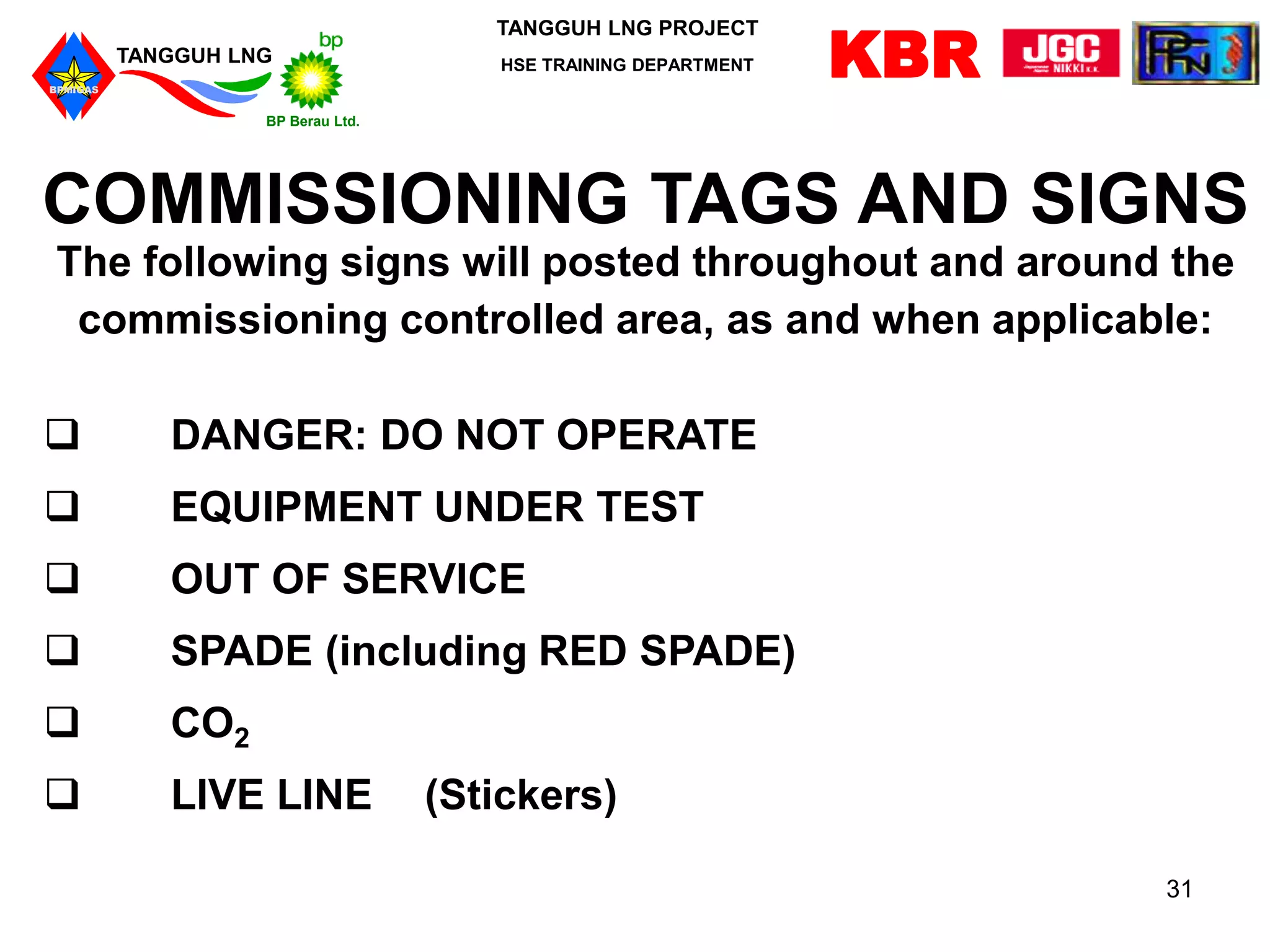 BPMIGAS TANGGUH LNG bp BP Berau Ltd.

TANGGUH LNG PROJECT
HSE TRAINING DEPARTMENT

KBR JGC NIKKI

COMMISSIONING TAGS AND SIGNS

The following signs will posted throughout and around the commissioning controlled area, as and when applicable:

❑ DANGER: DO NOT OPERATE
❑ EQUIPMENT UNDER TEST
❑ OUT OF SERVICE
❑ SPADE (including RED SPADE)
❑ $CO_2$
❑ LIVE LINE (Stickers)

31